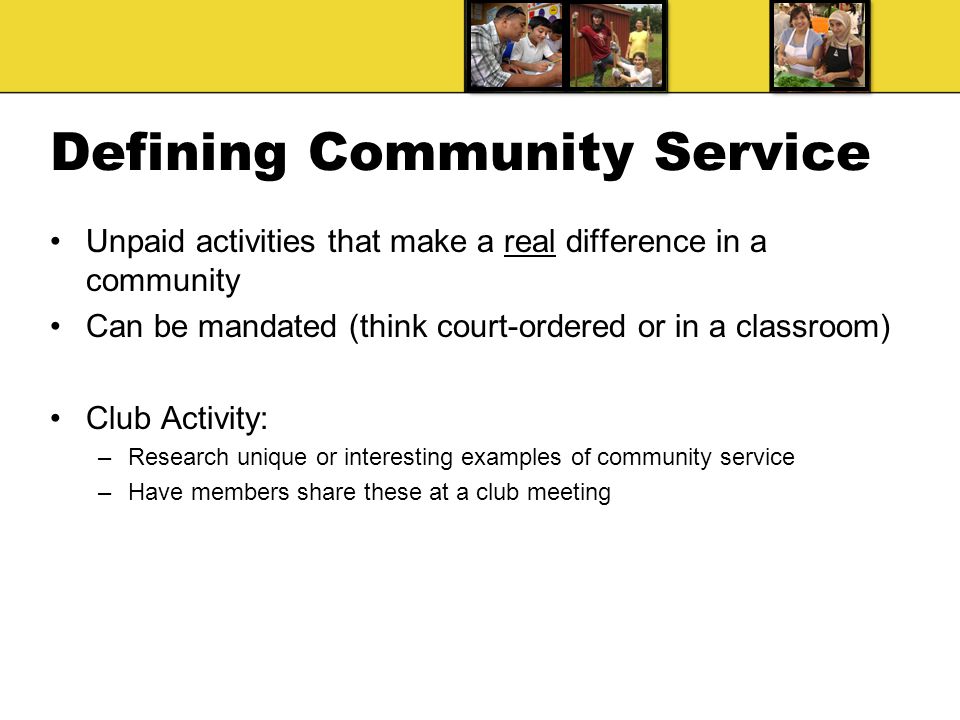 Defining Community Service

• Unpaid activities that make a real difference in a community
• Can be mandated (think court-ordered or in a classroom)

• Club Activity:
– Research unique or interesting examples of community service
– Have members share these at a club meeting